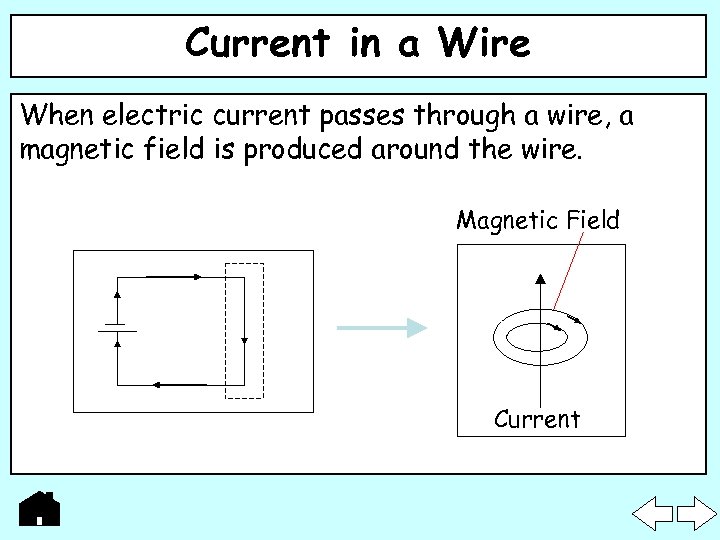 Current in a Wire

When electric current passes through a wire, a magnetic field is produced around the wire.

Magnetic Field

Current